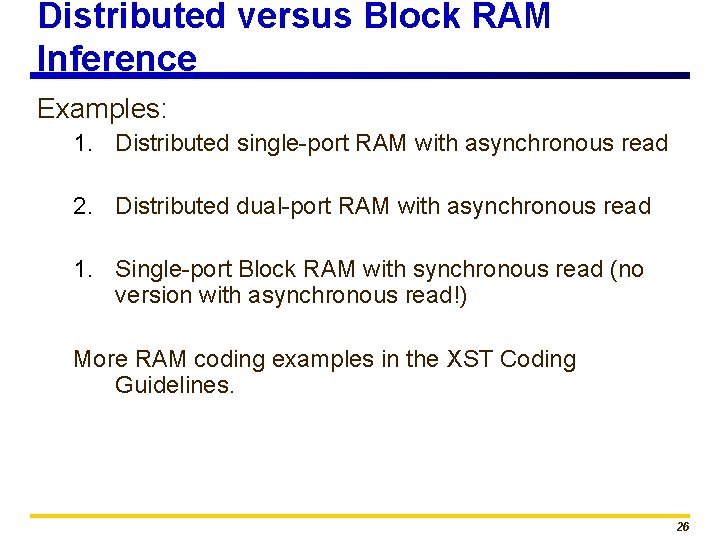 Distributed versus Block RAM Inference

Examples:

1. Distributed single-port RAM with asynchronous read

2. Distributed dual-port RAM with asynchronous read

1. Single-port Block RAM with synchronous read (no version with asynchronous read!)

More RAM coding examples in the XST Coding Guidelines.

26